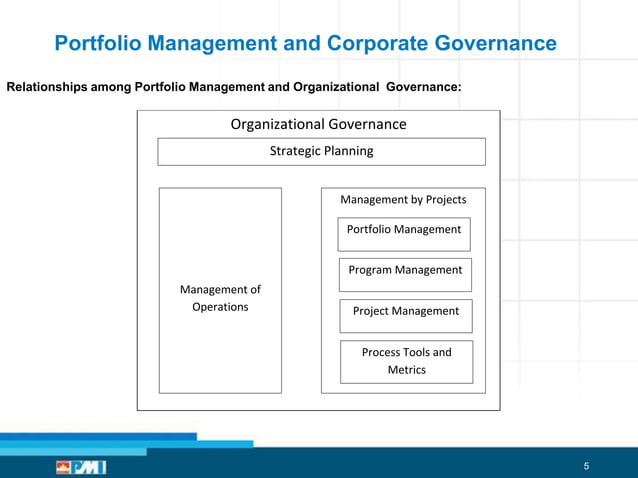 Portfolio Management and Corporate Governance

Relationships among Portfolio Management and Organizational Governance:

Organizational Governance

Strategic Planning

Management of Operations

Management by Projects

Portfolio Management

Program Management

Project Management

Process Tools and Metrics

PMI

5